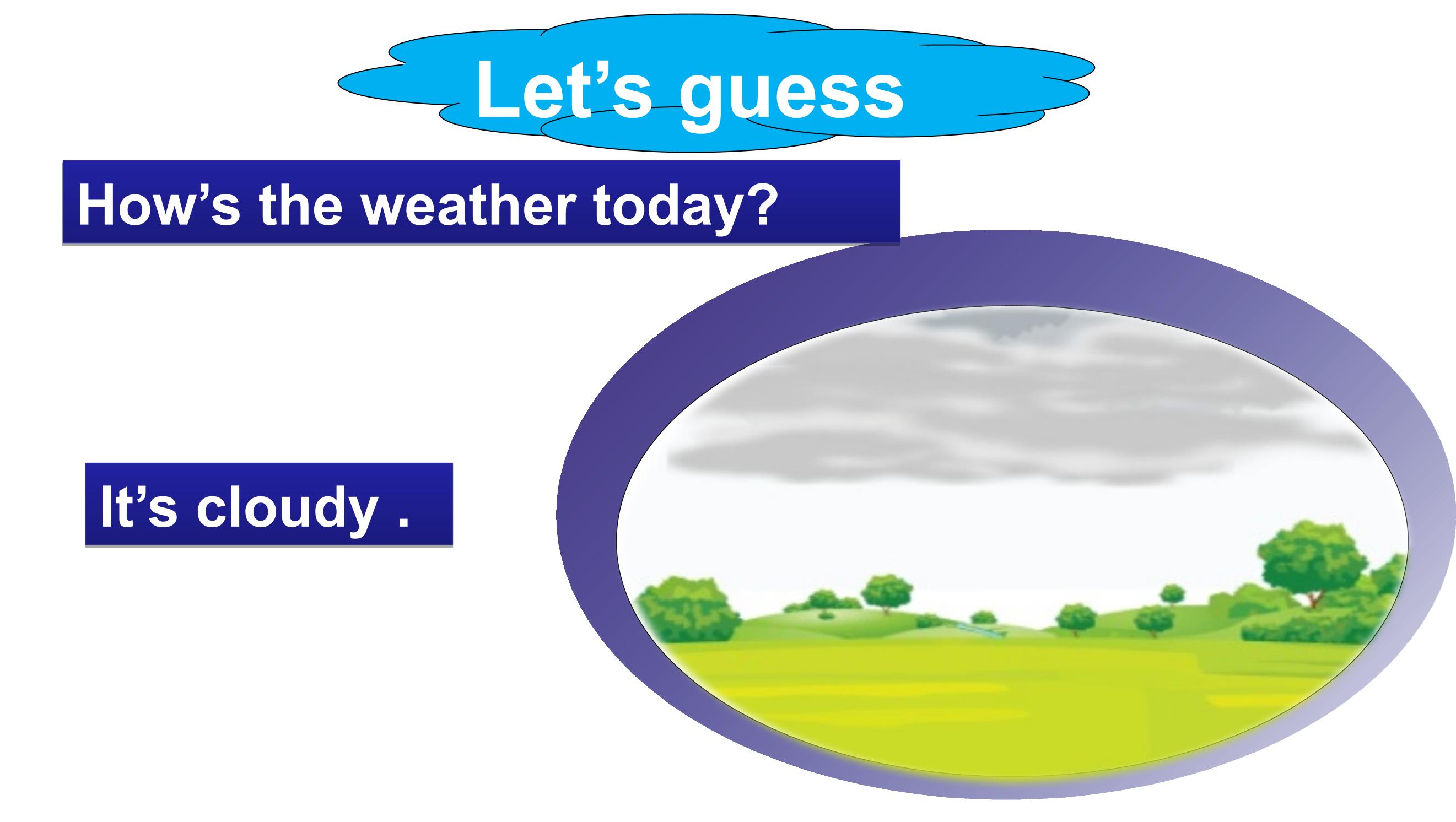 Let’s guess

How’s the weather today?

It’s cloudy .